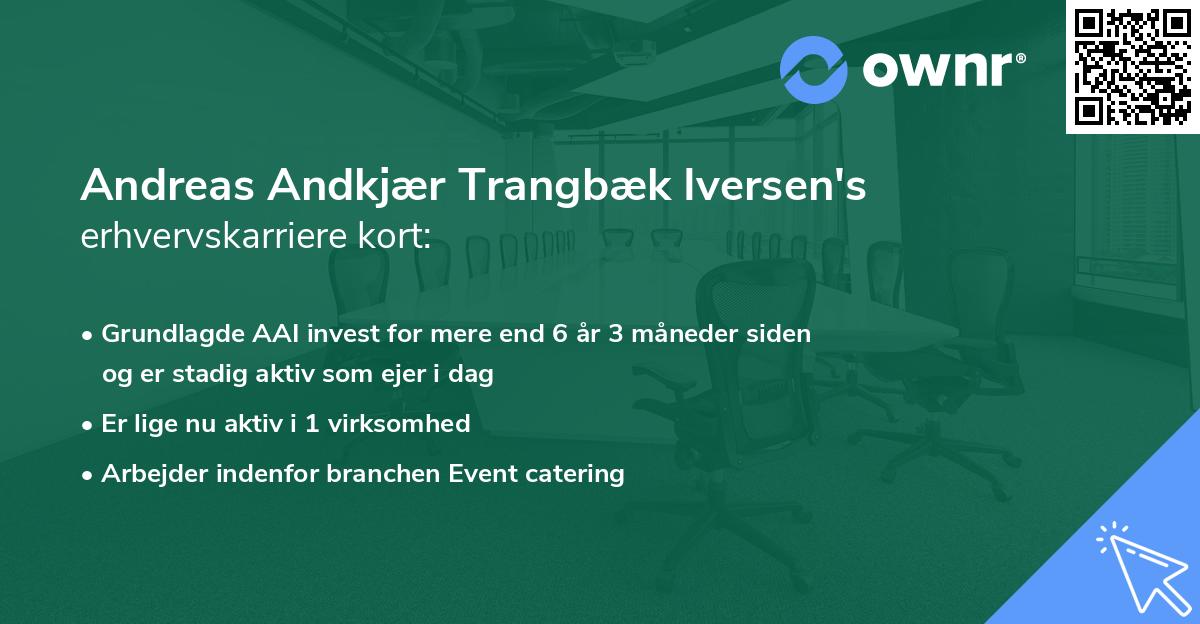 ownr®

Andreas Andkjær Trangbæk Iversen's
erhvervskarriere kort:

• Grundlagde AAI invest for mere end 6 år 3 måneder siden og er stadig aktiv som ejer i dag

• Er lige nu aktiv i 1 virksomhed

• Arbejder indenfor branchen Event catering